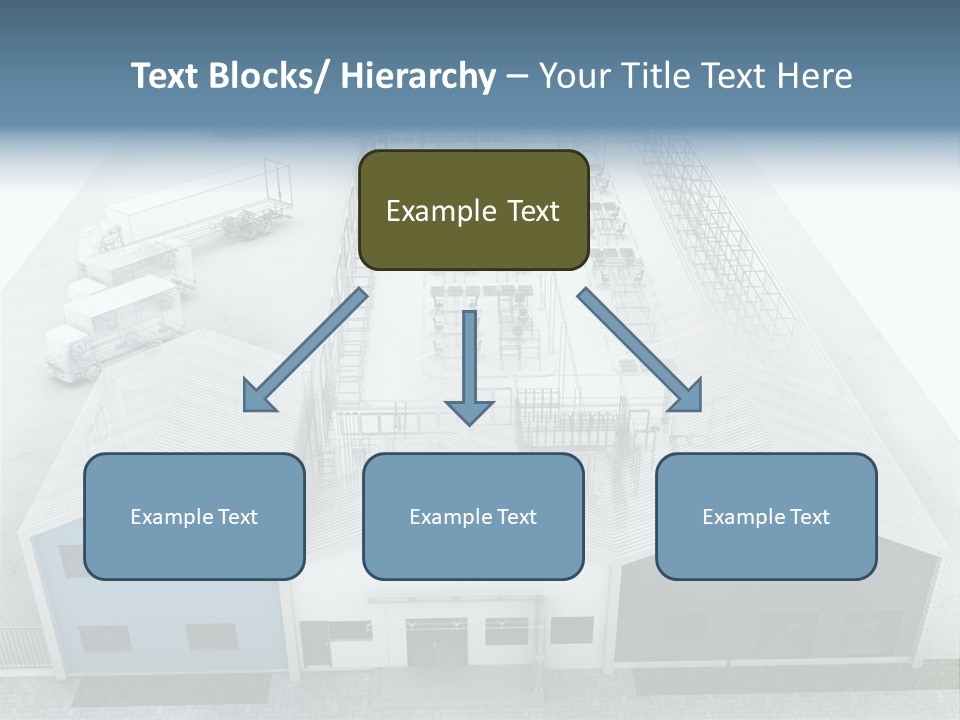 Text Blocks/ Hierarchy – Your Title Text Here

Example Text

Example Text

Example Text

Example Text